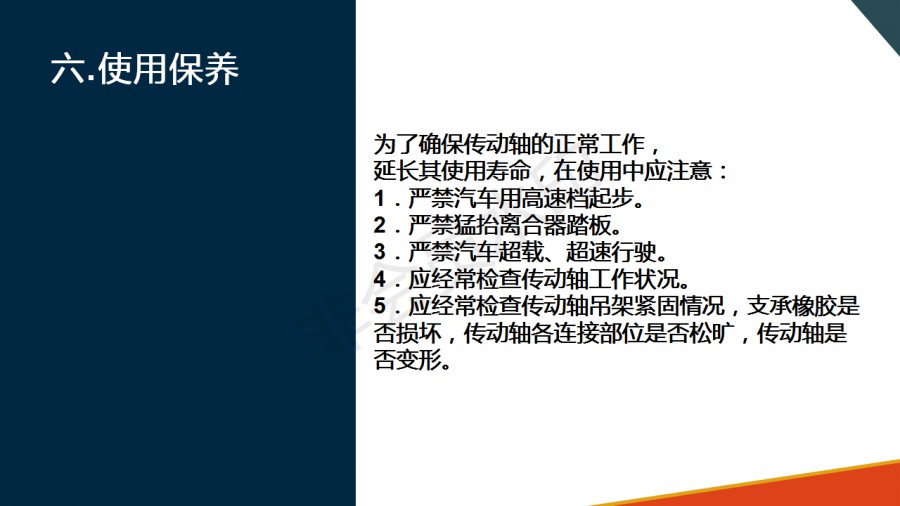 六.使用保养

为了确保传动轴的正常工作，
延长其使用寿命，在使用中应注意：
1．严禁汽车用高速档起步。
2．严禁猛抬离合器踏板。
3．严禁汽车超载、超速行驶。
4．应经常检查传动轴工作状况。
5．应经常检查传动轴吊架紧固情况，支承橡胶是否损坏，传动轴各连接部位是否松旷，传动轴是否变形。